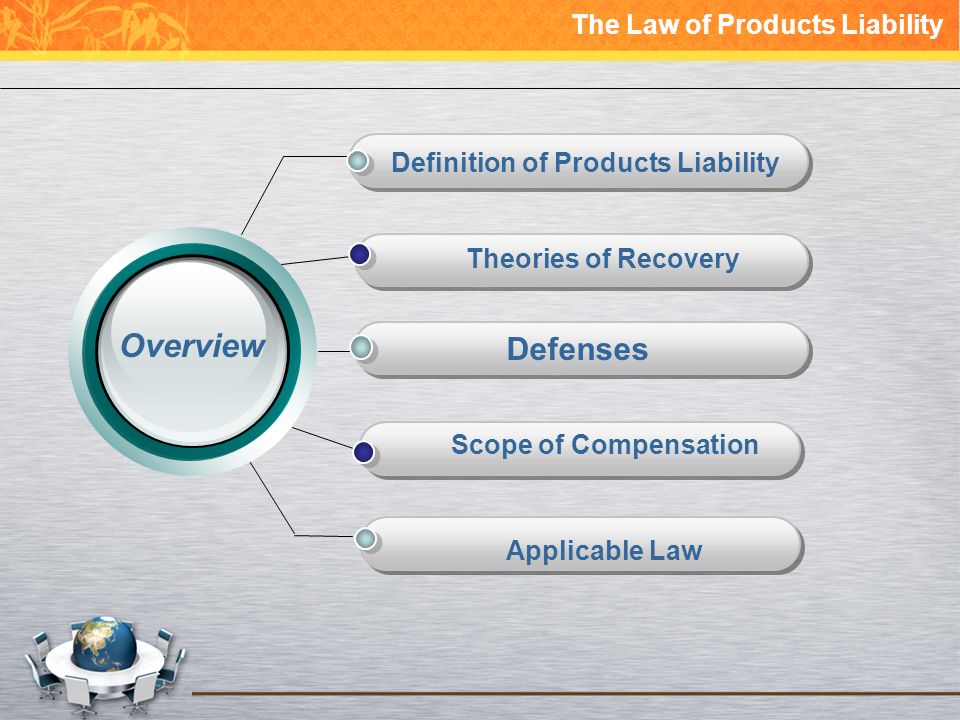 The Law of Products Liability

Overview

Definition of Products Liability

Theories of Recovery

Defenses

Scope of Compensation

Applicable Law